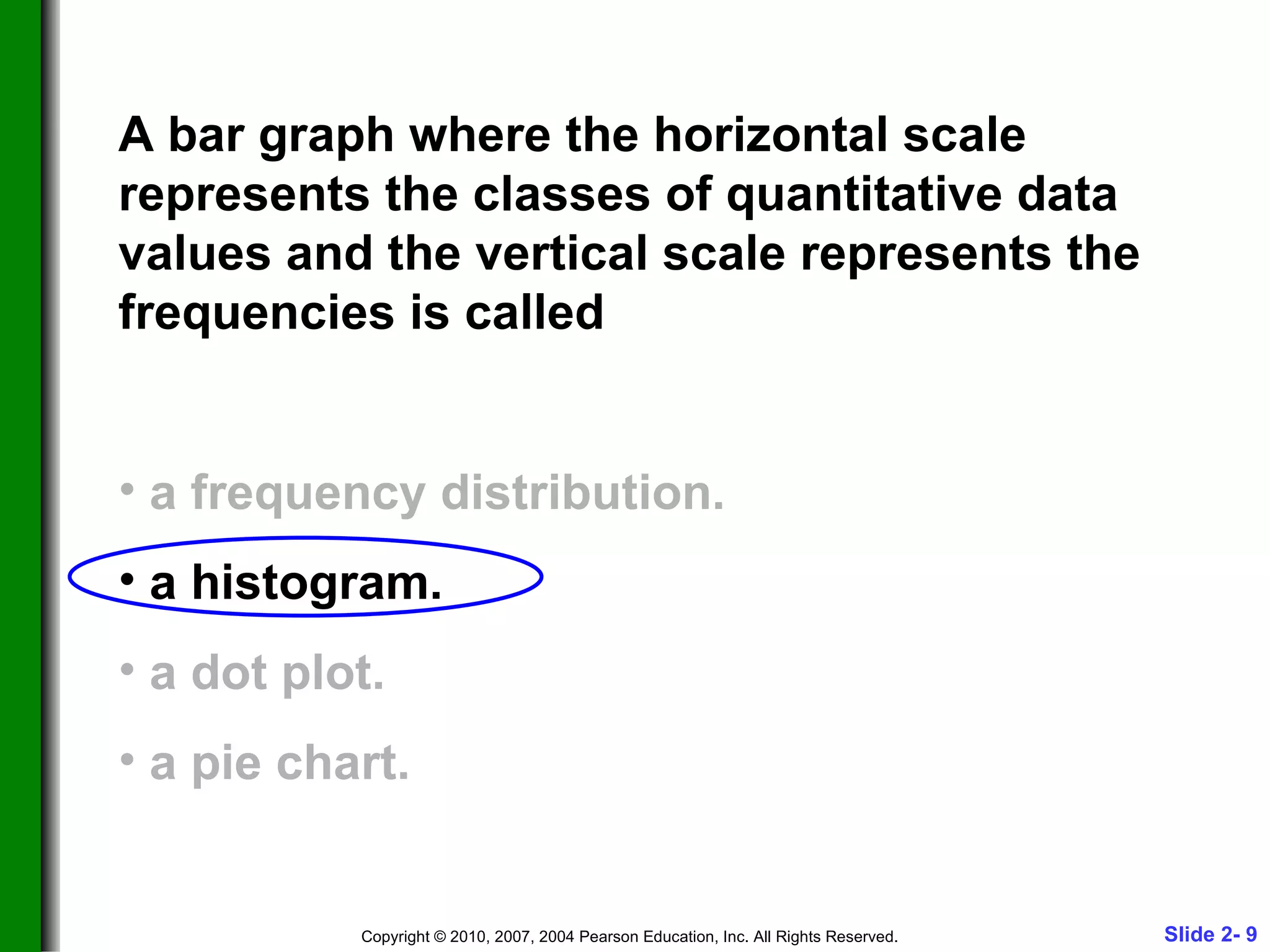 A bar graph where the horizontal scale represents the classes of quantitative data values and the vertical scale represents the frequencies is called

• a frequency distribution.
• a histogram.
• a dot plot.
• a pie chart.

Copyright © 2010, 2007, 2004 Pearson Education, Inc. All Rights Reserved.

Slide 2- 9